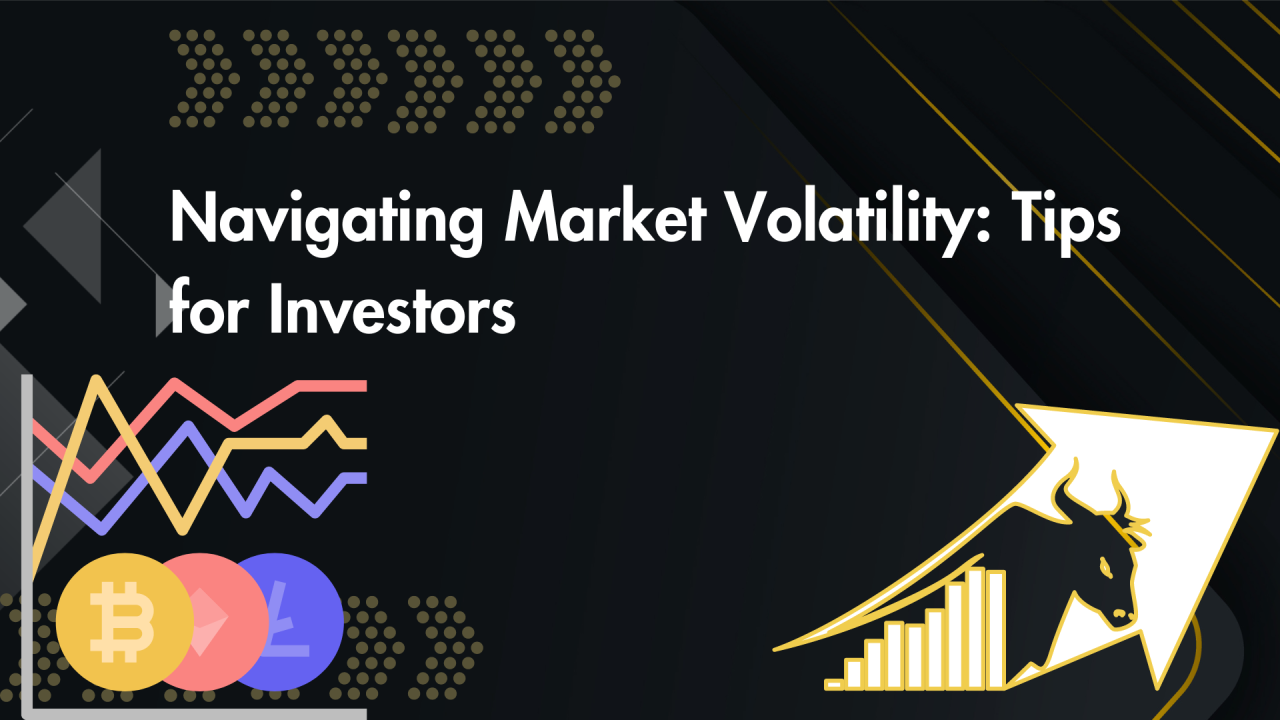 Navigating Market Volatility: Tips for Investors